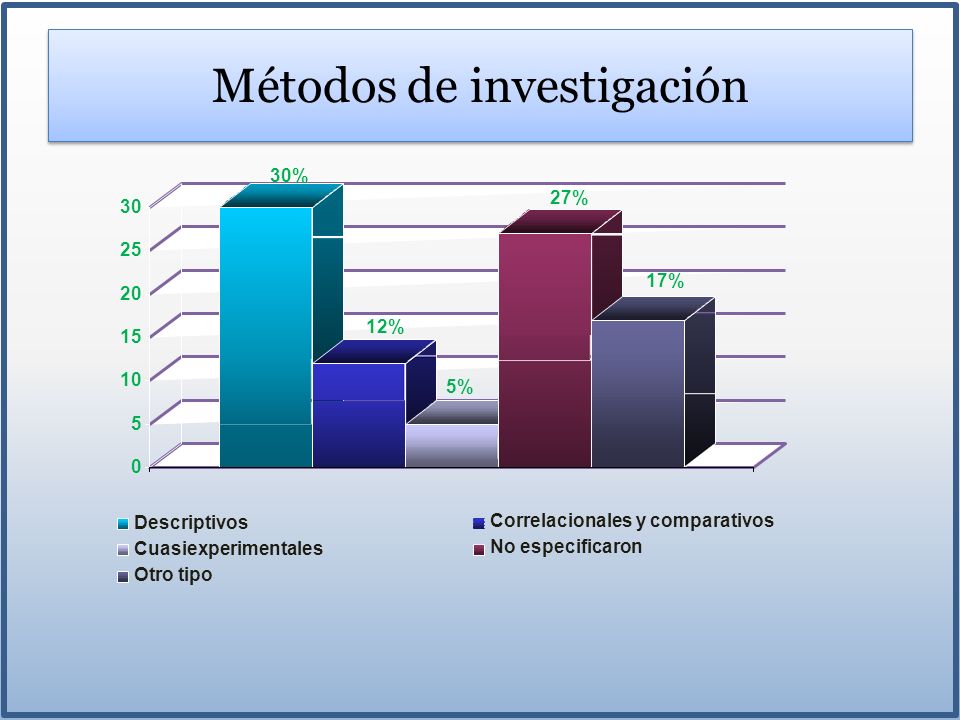 Métodos de investigación

30
25
20
15
10
5
0

30%
12%
5%
27%
17%

Descriptivos
Correlacionales y comparativos
Cuasiexperimentales
No especificaron
Otro tipo